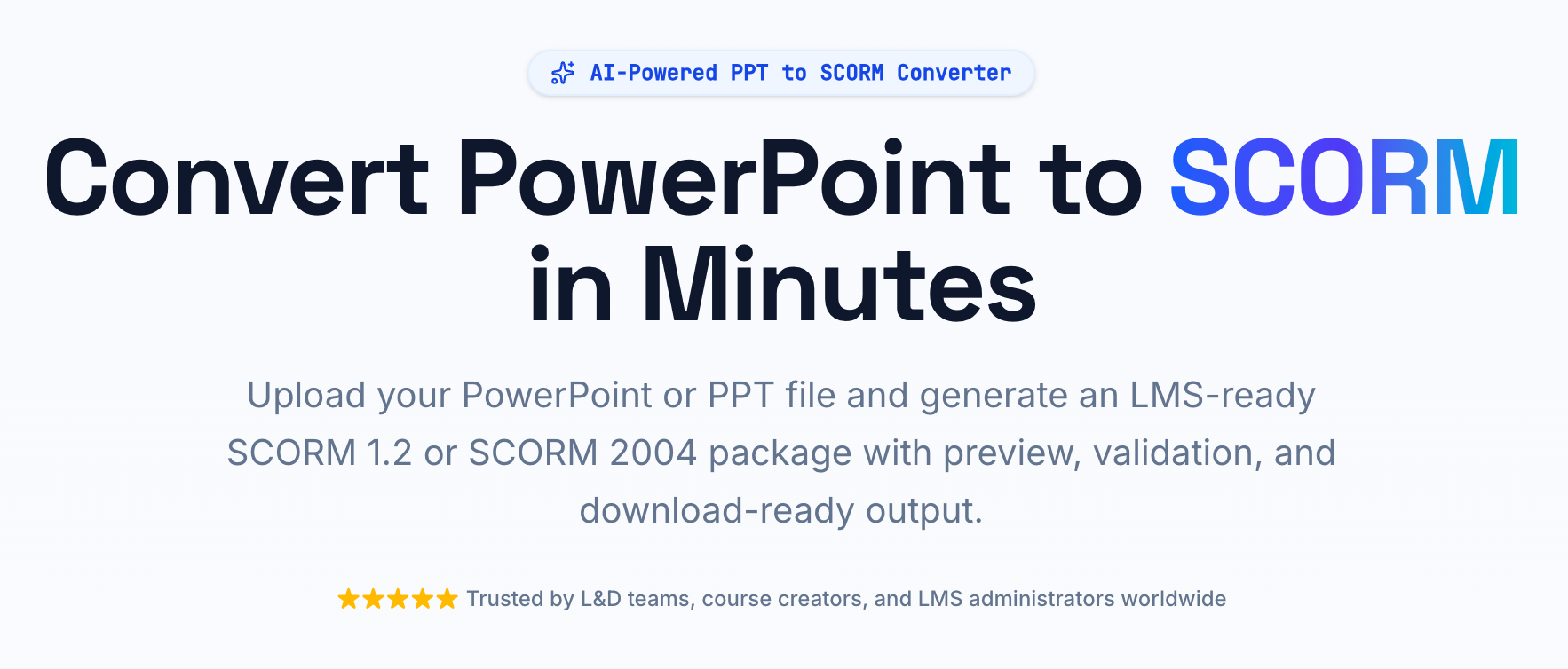 AI-Powered PPT to SCORM Converter

Convert PowerPoint to SCORM in Minutes

Upload your PowerPoint or PPT file and generate an LMS-ready SCORM 1.2 or SCORM 2004 package with preview, validation, and download-ready output.

★★★★★ Trusted by L&D teams, course creators, and LMS administrators worldwide